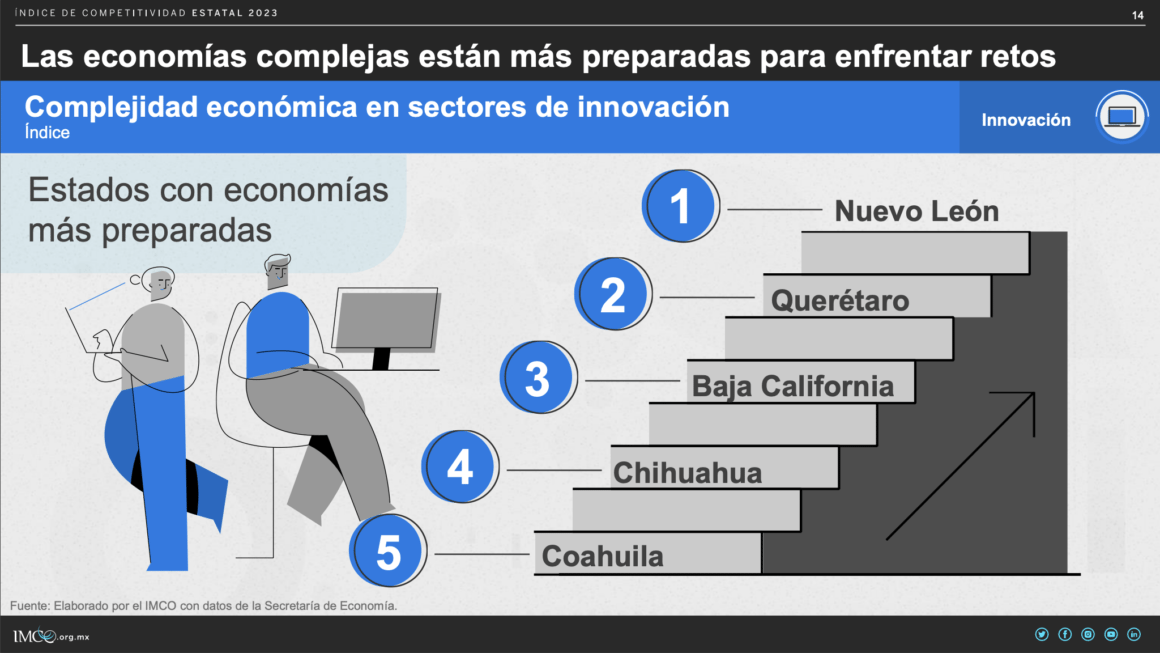 ÍNDICE DE COMPETITIVIDAD ESTATAL 2023

14

Las economías complejas están más preparadas para enfrentar retos

Complejidad económica en sectores de innovación
Índice

Innovación

Estados con economías más preparadas

1 Nuevo León

2 Querétaro

3 Baja California

4 Chihuahua

5 Coahuila

Fuente: Elaborado por el IMCO con datos de la Secretaría de Economía.

IMCO.org.mx